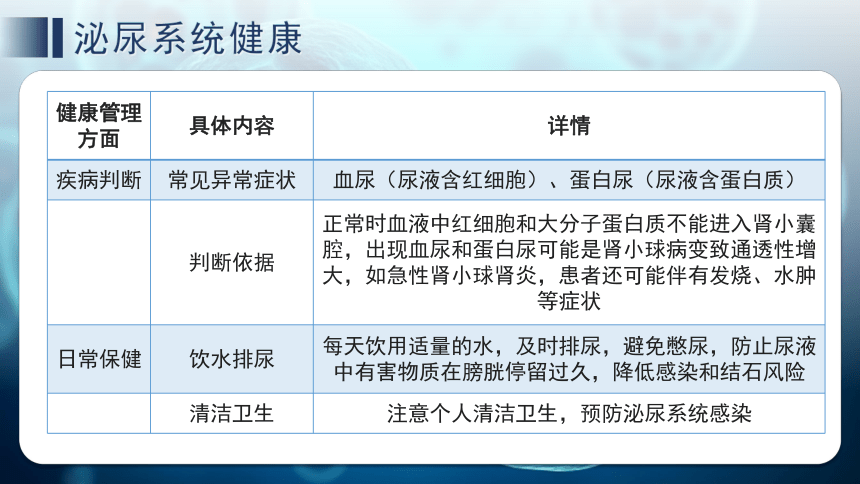 泌尿系统健康

| 健康管理方面 | 具体内容 | 详情 |
|---|---|---|
| 疾病判断 | 常见异常症状 | 血尿（尿液含红细胞）、蛋白尿（尿液含蛋白质） |
| | 判断依据 | 正常时血液中红细胞和大分子蛋白质不能进入肾小囊腔，出现血尿和蛋白尿可能是肾小球病变致通透性增大，如急性肾小球肾炎，患者还可能伴有发烧、水肿等症状 |
| 日常保健 | 饮水排尿 | 每天饮用适量的水，及时排尿，避免憋尿，防止尿液中有害物质在膀胱停留过久，降低感染和结石风险 |
| | 清洁卫生 | 注意个人清洁卫生，预防泌尿系统感染 |